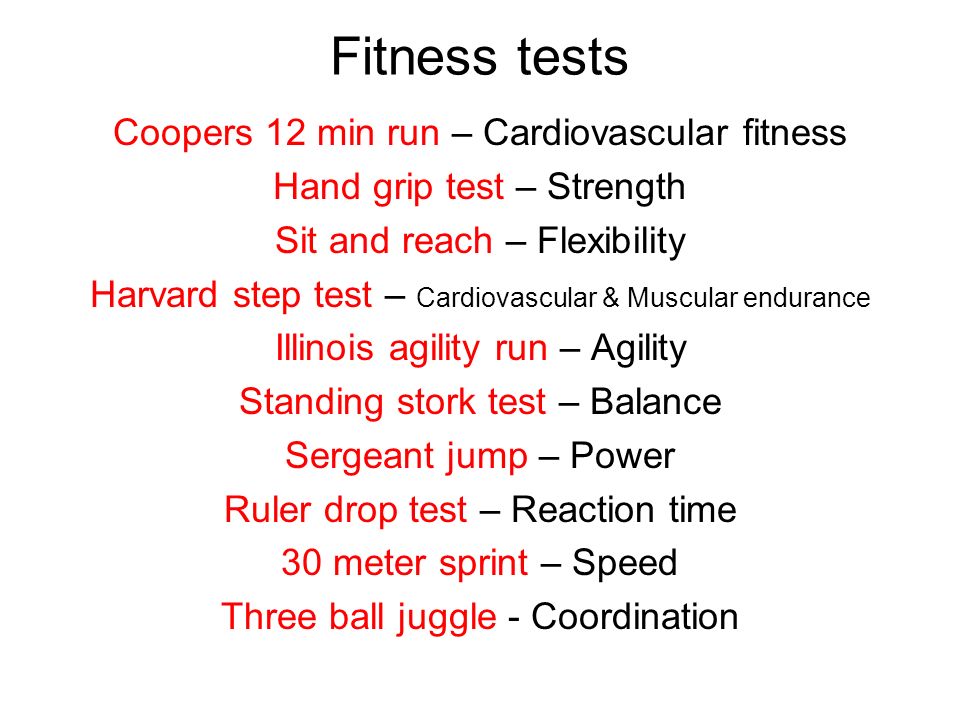 Fitness tests

Coopers 12 min run – Cardiovascular fitness

Hand grip test – Strength

Sit and reach – Flexibility

Harvard step test – Cardiovascular & Muscular endurance

Illinois agility run – Agility

Standing stork test – Balance

Sergeant jump – Power

Ruler drop test – Reaction time

30 meter sprint – Speed

Three ball juggle - Coordination